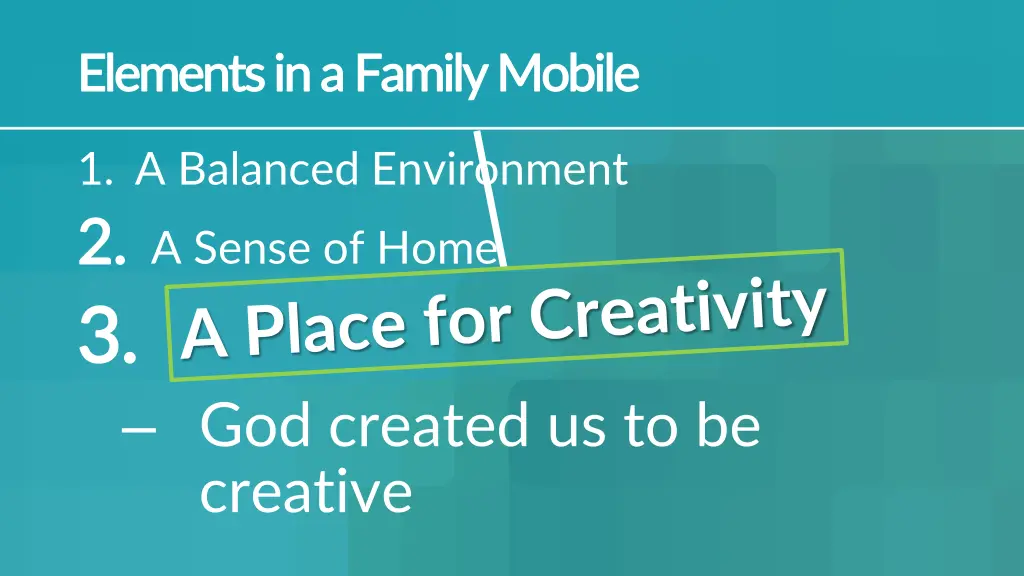 Elements in a Family Mobile

1. A Balanced Environment

2. A Sense of Home

3. A Place for Creativity

– God created us to be creative